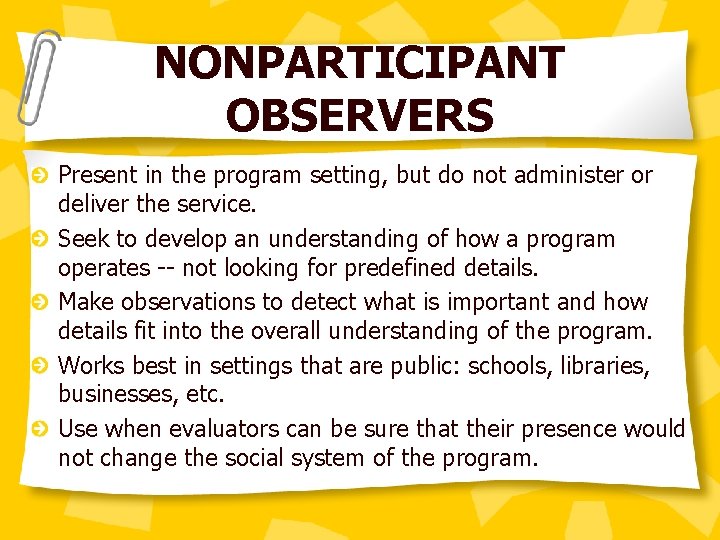 NONPARTICIPANT OBSERVERS

Present in the program setting, but do not administer or deliver the service.

Seek to develop an understanding of how a program operates -- not looking for predefined details.

Make observations to detect what is important and how details fit into the overall understanding of the program.

Works best in settings that are public: schools, libraries, businesses, etc.

Use when evaluators can be sure that their presence would not change the social system of the program.